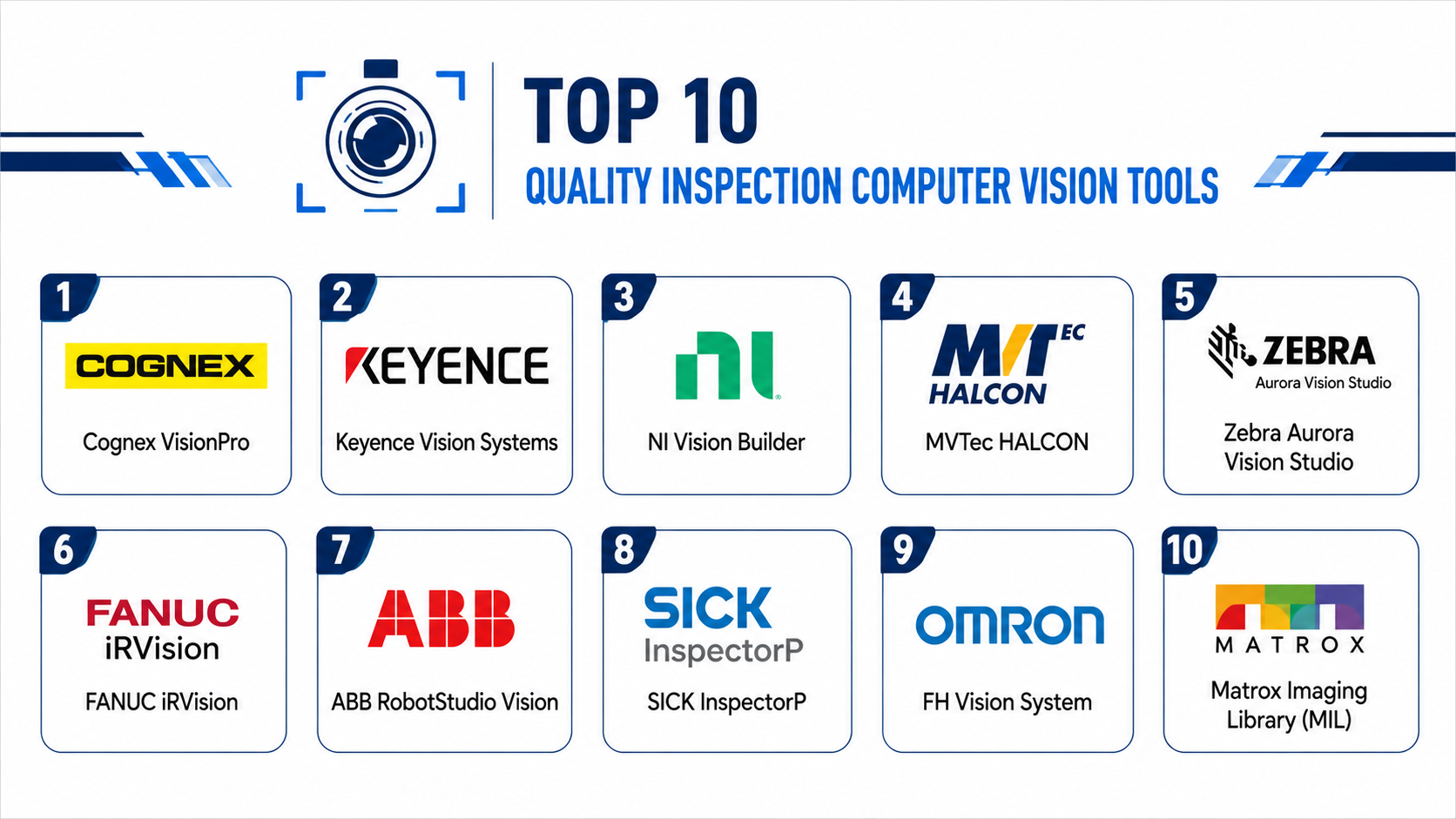 TOP 10
QUALITY INSPECTION COMPUTER VISION TOOLS

1
COGNEX
Cognex VisionPro

2
KEYENCE
Keyence Vision Systems

3
NI
NI Vision Builder

4
MVTEC
HALCON
MVTec HALCON

5
ZEBRA
Aurora Vision Studio
Zebra Aurora Vision Studio

6
FANUC
iRVision
FANUC iRVision

7
ABB
ABB RobotStudio Vision

8
SICK
InspectorP
SICK InspectorP

9
OMRON
FH Vision System

10
MATROX
Matrox Imaging Library (MIL)